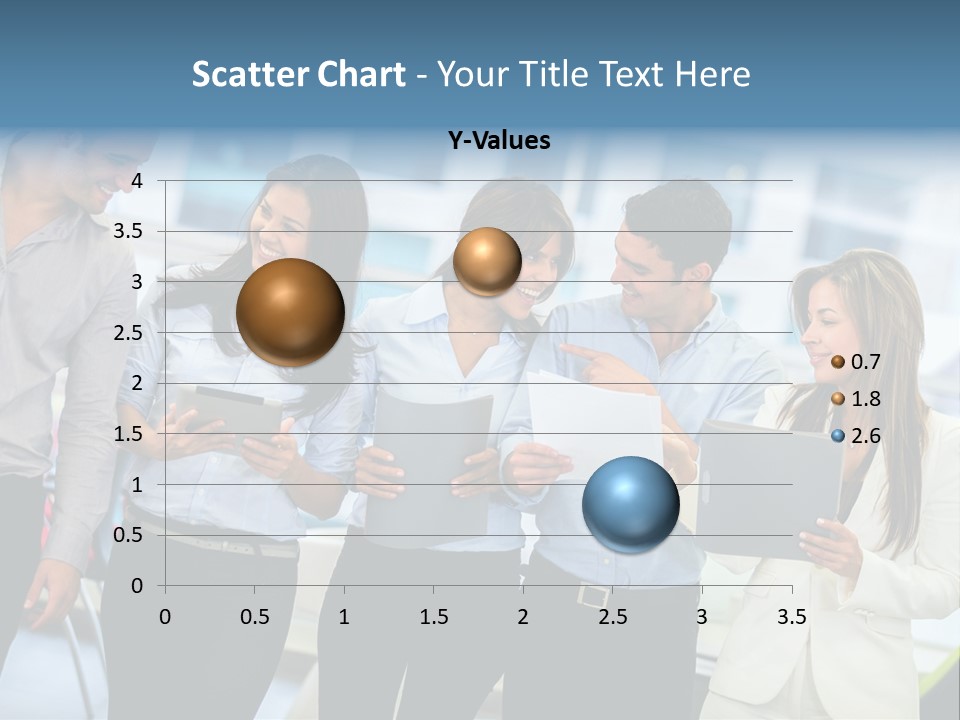 Scatter Chart - Your Title Text Here

Y-Values

4
3.5
3
2.5
2
1.5
1
0.5
0

0 0.5 1 1.5 2 2.5 3 3.5

0.7
1.8
2.6